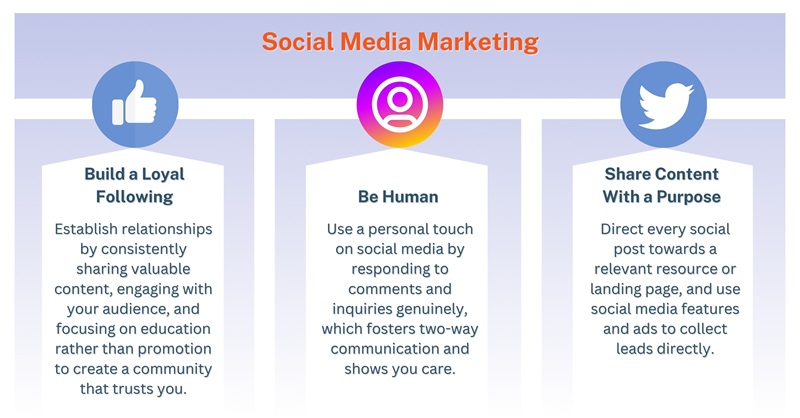 Social Media Marketing

Build a Loyal Following

Establish relationships by consistently sharing valuable content, engaging with your audience, and focusing on education rather than promotion to create a community that trusts you.

Be Human

Use a personal touch on social media by responding to comments and inquiries genuinely, which fosters two-way communication and shows you care.

Share Content With a Purpose

Direct every social post towards a relevant resource or landing page, and use social media features and ads to collect leads directly.